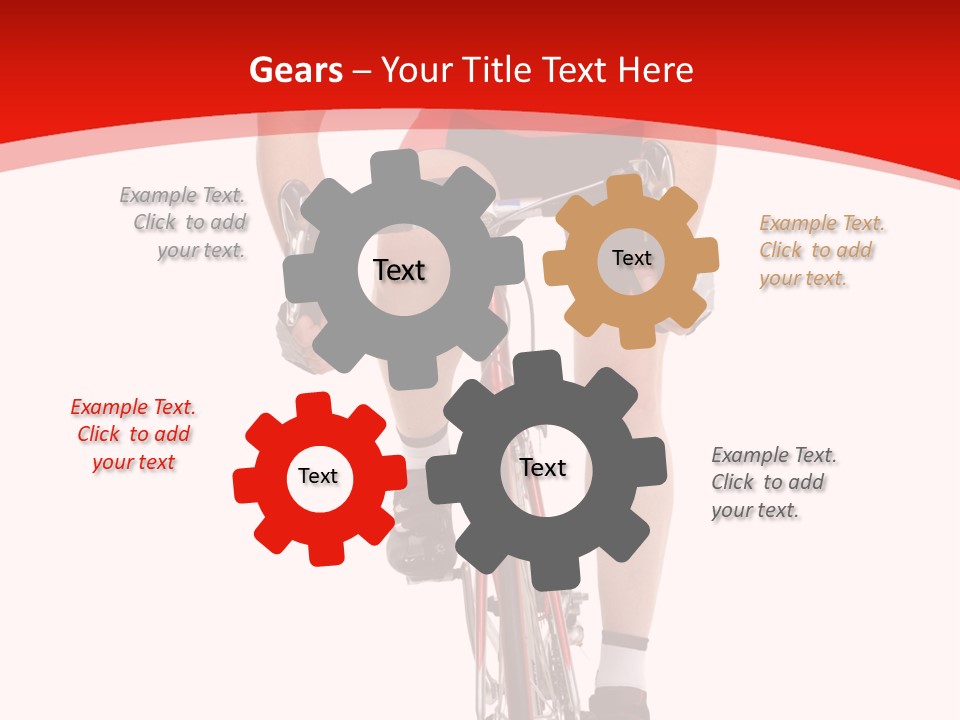 Gears – Your Title Text Here

Example Text. Click to add your text.

Text

Text

Example Text. Click to add your text.

Example Text. Click to add your text

Text

Text

Example Text. Click to add your text.